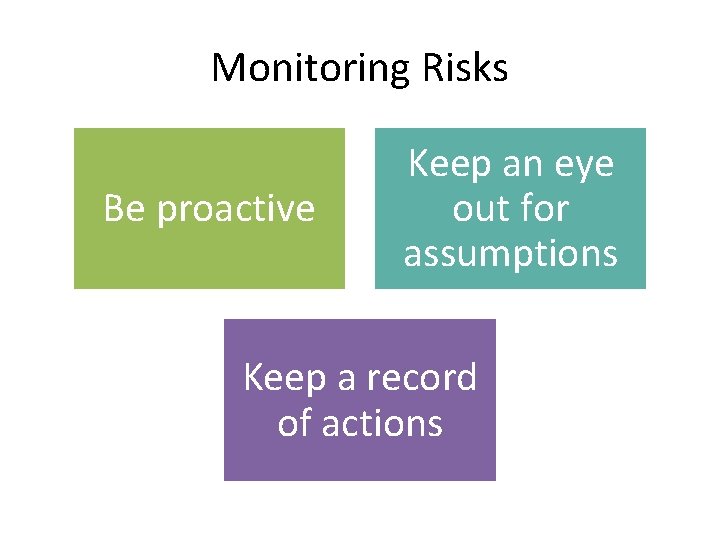 Monitoring Risks

Be proactive

Keep an eye out for assumptions

Keep a record of actions